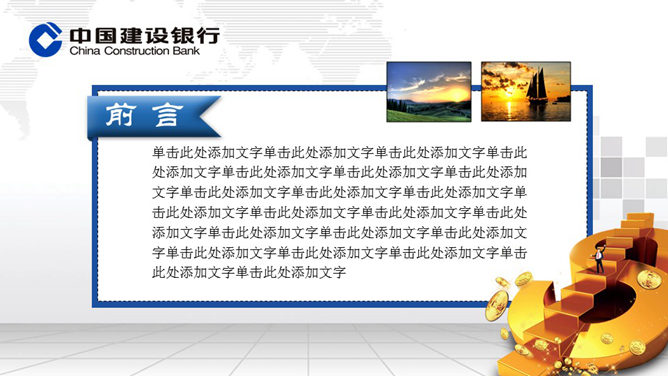 中国建设银行
China Construction Bank

前言

单击此处添加文字单击此处添加文字单击此处添加文字单击此处添加文字单击此处添加文字单击此处添加文字单击此处添加文字单击此处添加文字单击此处添加文字单击此处添加文字单击此处添加文字单击此处添加文字单击此处添加文字单击此处添加文字单击此处添加文字单击此处添加文字单击此处添加文字单击此处添加文字单击此处添加文字单击此处添加文字单击此处添加文字单击此处添加文字单击此处添加文字单击此处添加文字